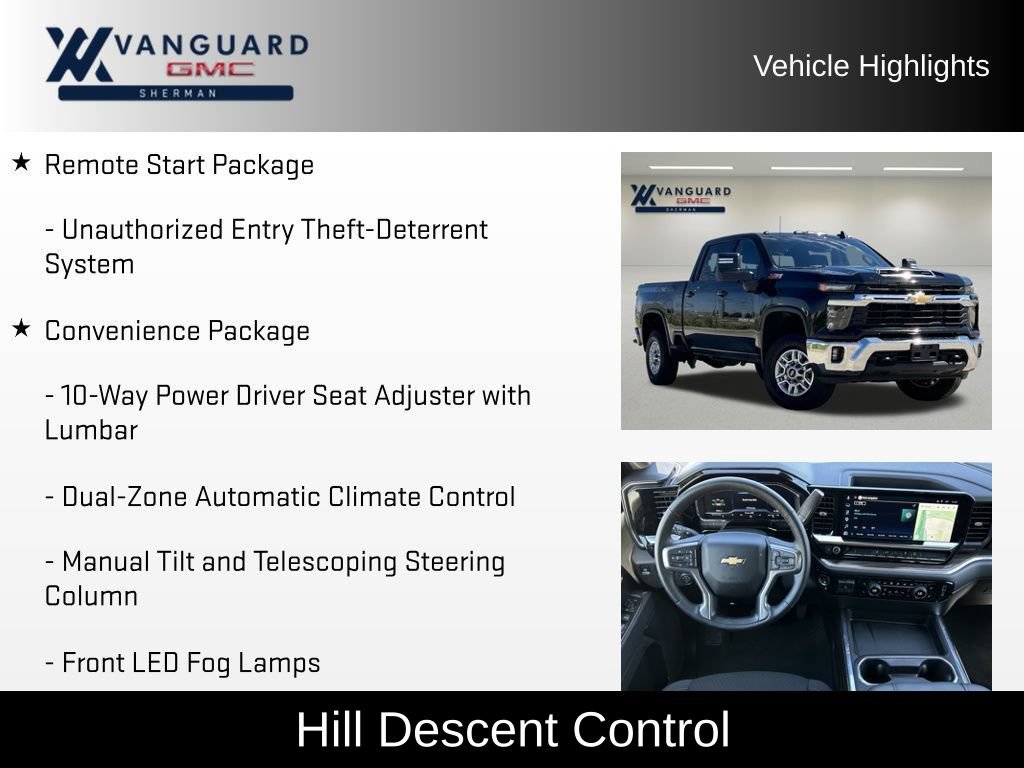 VANGUARD GMC SHERMAN

Vehicle Highlights

★ Remote Start Package

- Unauthorized Entry Theft-Deterrent System

★ Convenience Package

- 10-Way Power Driver Seat Adjuster with Lumbar

- Dual-Zone Automatic Climate Control

- Manual Tilt and Telescoping Steering Column

- Front LED Fog Lamps

VANGUARD GMC SHERMAN

Hill Descent Control